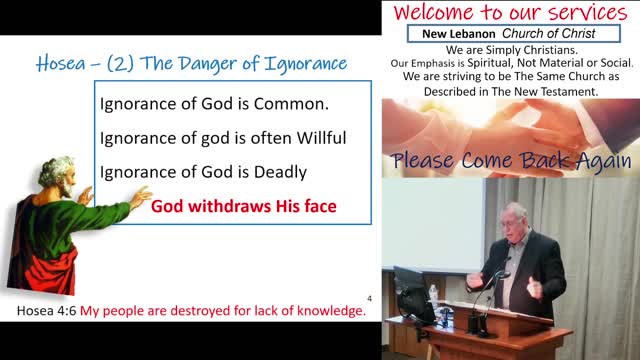 Hosea – (2) The Danger of Ignorance

Ignorance of God is Common.

Ignorance of god is often Willful

Ignorance of God is Deadly

God withdraws His face

4

Hosea 4:6 My people are destroyed for lack of knowledge.

Welcome to our services

New Lebanon Church of Christ

We are Simply Christians.
Our Emphasis is Spiritual, Not Material or Social.
We are striving to be The Same Church as Described in The New Testament.

Please Come Back Again